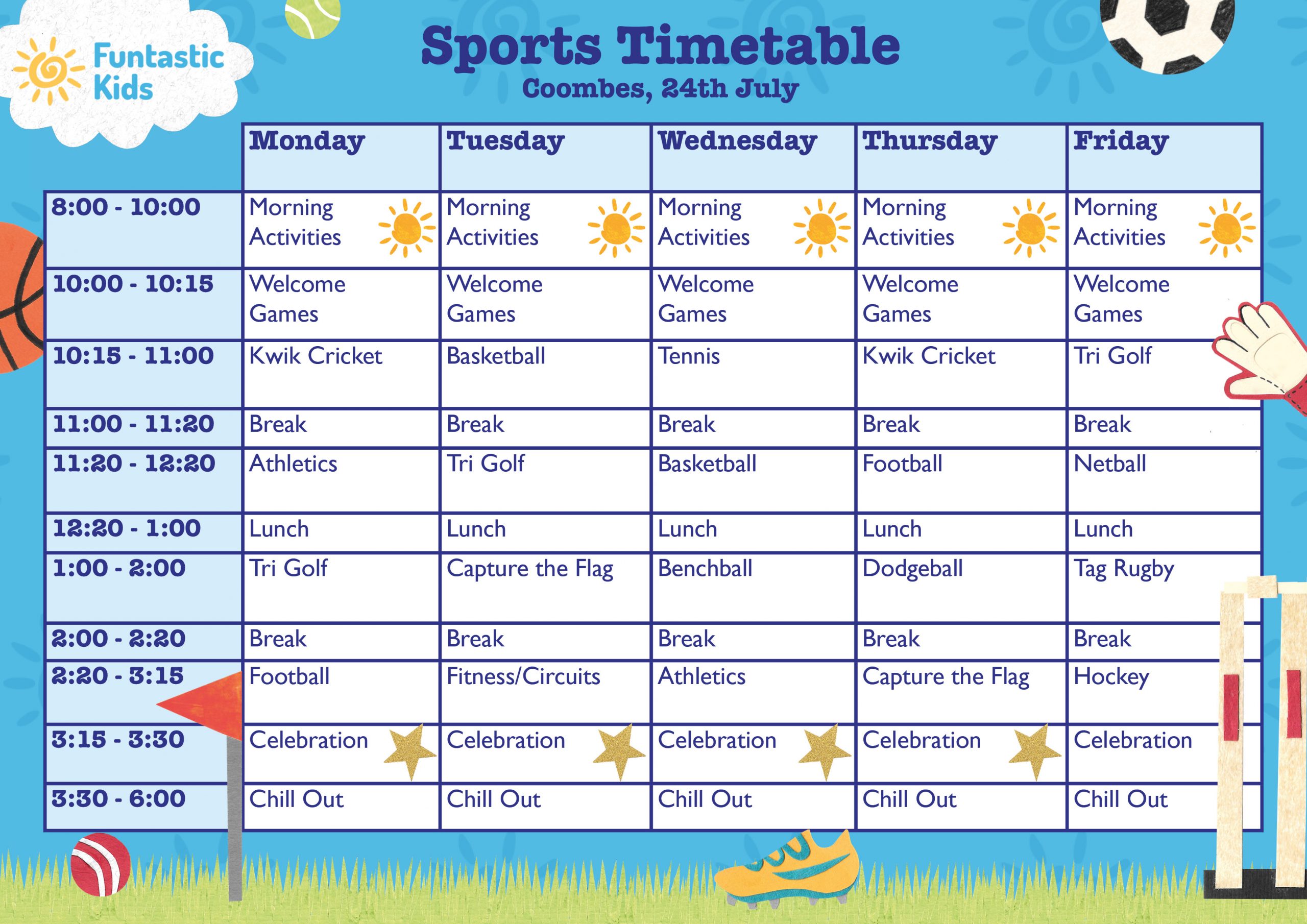 Funtastic Kids

Sports Timetable
Coombes, 24th July

| | Monday | Tuesday | Wednesday | Thursday | Friday |
|---|---|---|---|---|---|
| 8:00 - 10:00 | Morning Activities | Morning Activities | Morning Activities | Morning Activities | Morning Activities |
| 10:00 - 10:15 | Welcome Games | Welcome Games | Welcome Games | Welcome Games | Welcome Games |
| 10:15 - 11:00 | Kwik Cricket | Basketball | Tennis | Kwik Cricket | Tri Golf |
| 11:00 - 11:20 | Break | Break | Break | Break | Break |
| 11:20 - 12:20 | Athletics | Tri Golf | Basketball | Football | Netball |
| 12:20 - 1:00 | Lunch | Lunch | Lunch | Lunch | Lunch |
| 1:00 - 2:00 | Tri Golf | Capture the Flag | Benchball | Dodgeball | Tag Rugby |
| 2:00 - 2:20 | Break | Break | Break | Break | Break |
| 2:20 - 3:15 | Football | Fitness/Circuits | Athletics | Capture the Flag | Hockey |
| 3:15 - 3:30 | Celebration | Celebration | Celebration | Celebration | Celebration |
| 3:30 - 6:00 | Chill Out | Chill Out | Chill Out | Chill Out | Chill Out |